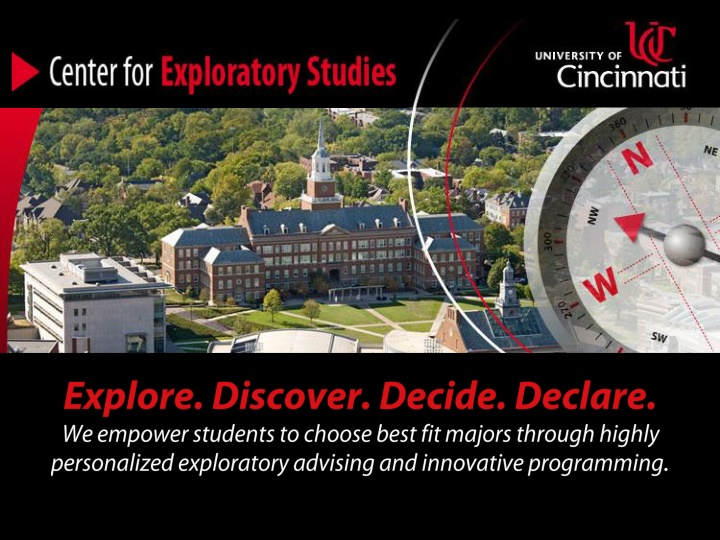 Center for Exploratory Studies

UC
UNIVERSITY OF Cincinnati

360
N
NE
NW
300
W
270
SW

Explore. Discover. Decide. Declare.
We empower students to choose best fit majors through highly personalized exploratory advising and innovative programming.